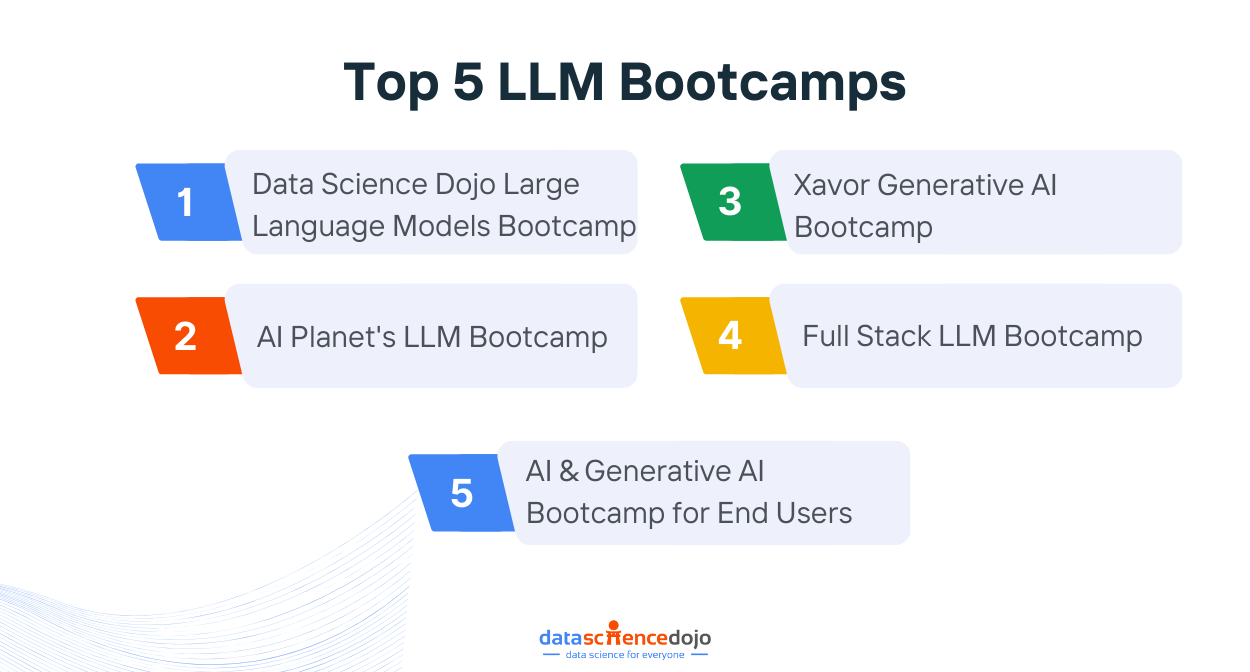 Top 5 LLM Bootcamps

1 Data Science Dojo Large Language Models Bootcamp

2 AI Planet's LLM Bootcamp

3 Xavor Generative AI Bootcamp

4 Full Stack LLM Bootcamp

5 AI & Generative AI Bootcamp for End Users

datasciencedojo
data science for everyone